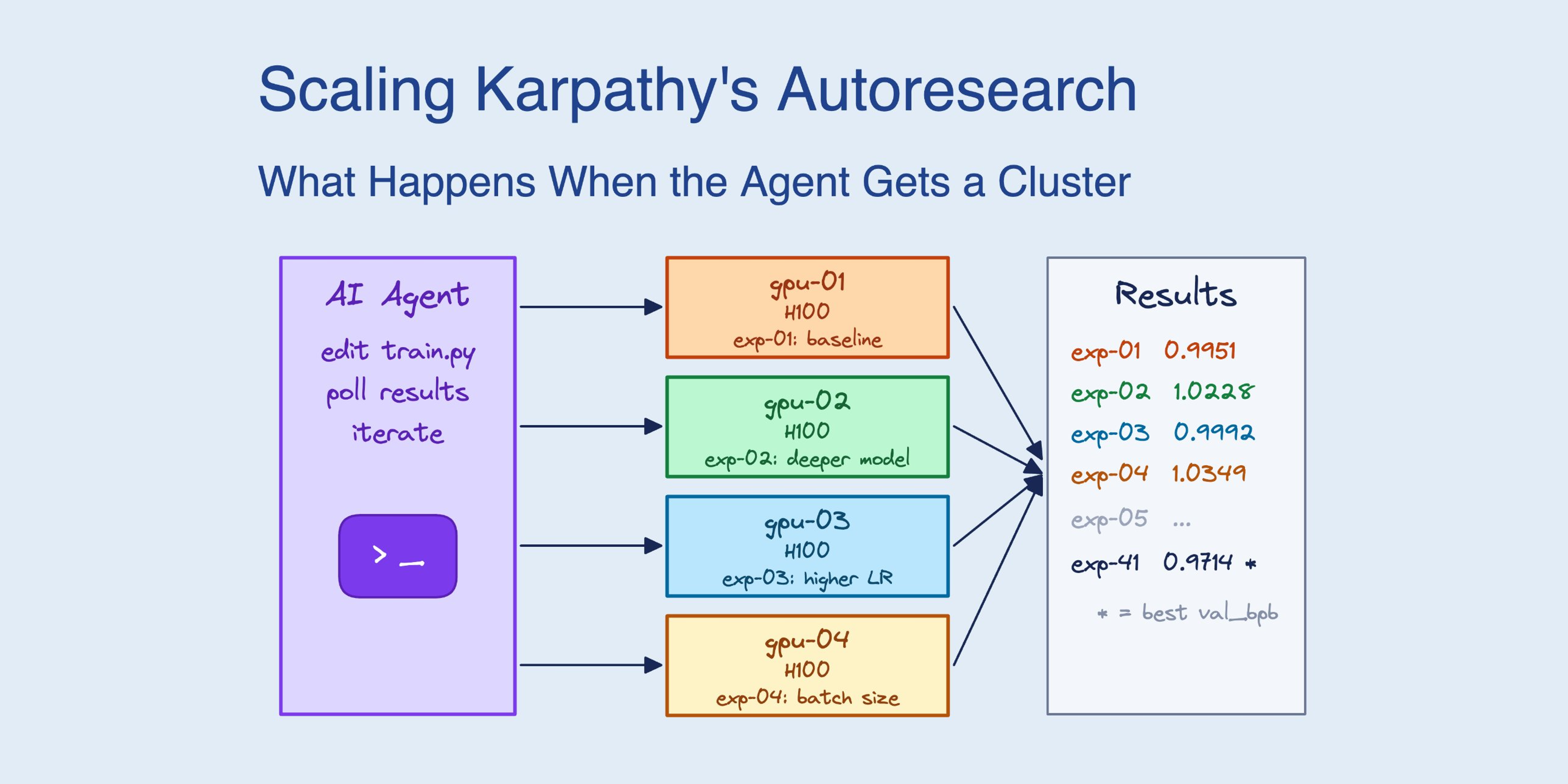 Scaling Karpathy's Autoresearch

What Happens When the Agent Gets a Cluster

AI Agent

edit train.py

poll results

iterate

>_

gpu-01
H100
exp-01: baseline

gpu-02
H100
exp-02: deeper model

gpu-03
H100
exp-03: higher LR

gpu-04
H100
exp-04: batch size

Results

exp-01 0.9951

exp-02 1.0228

exp-03 0.9992

exp-04 1.0349

exp-05 ...

exp-41 0.9714 *

* = best val_bpb